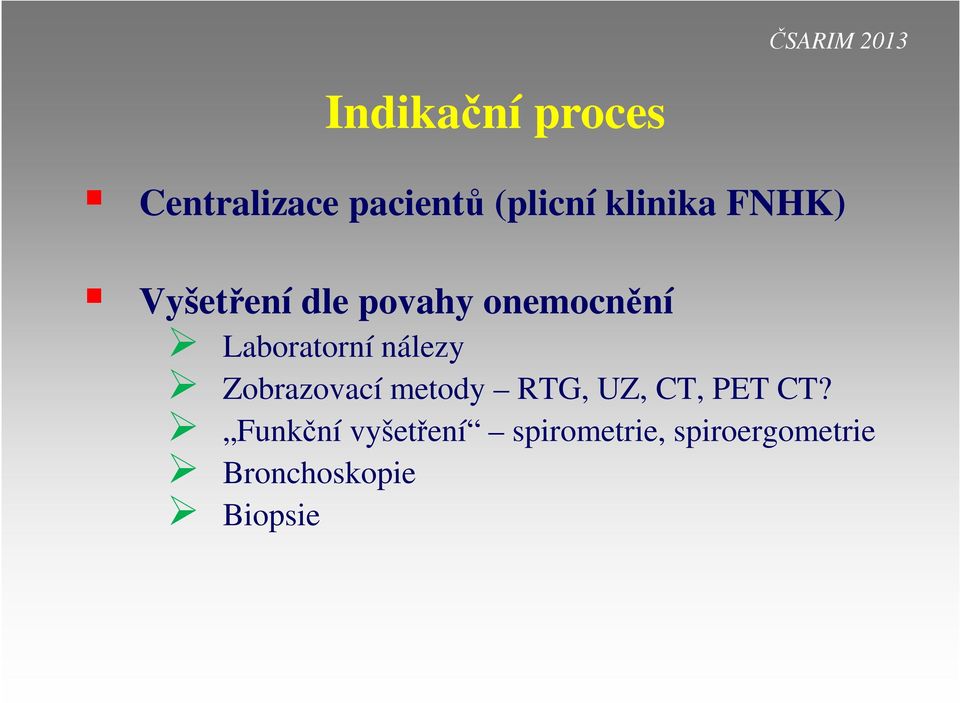 ČSARIM 2013

Indikační proces

Centralizace pacientů (plicní klinika FNHK)

Vyšetření dle povahy onemocnění
Laboratorní nálezy
Zobrazovací metody – RTG, UZ, CT, PET CT?
„Funkční vyšetření“ – spirometrie, spiroergometrie
Bronchoskopie
Biopsie